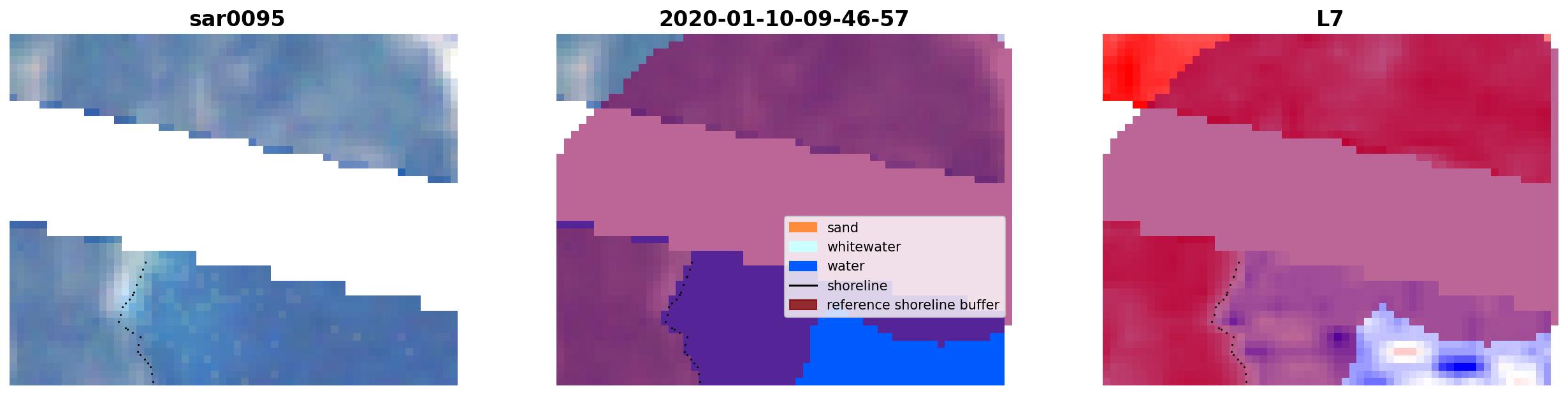 sar0095

2020-01-10-09-46-57

sand
whitewater
water
shoreline
reference shoreline buffer

L7